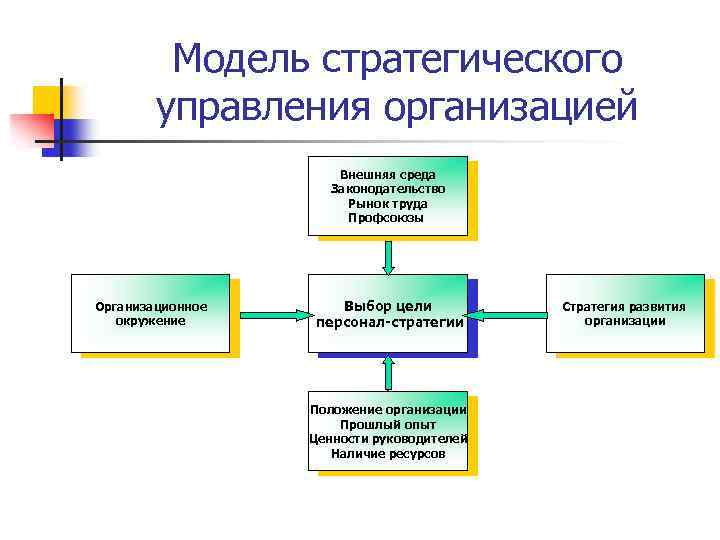 Модель стратегического управления организацией

Внешняя среда
Законодательство
Рынок труда
Профсоюзы

Организационное окружение

Выбор цели персонал-стратегии

Стратегия развития организации

Положение организации
Прошлый опыт
Ценности руководителей
Наличие ресурсов